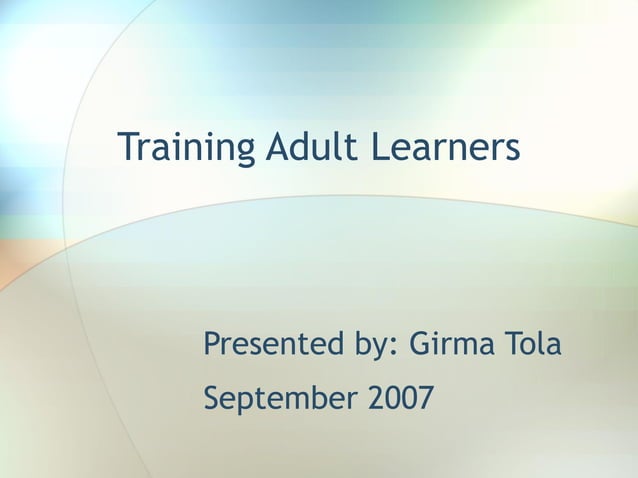 Training Adult Learners

Presented by: Girma Tola

September 2007